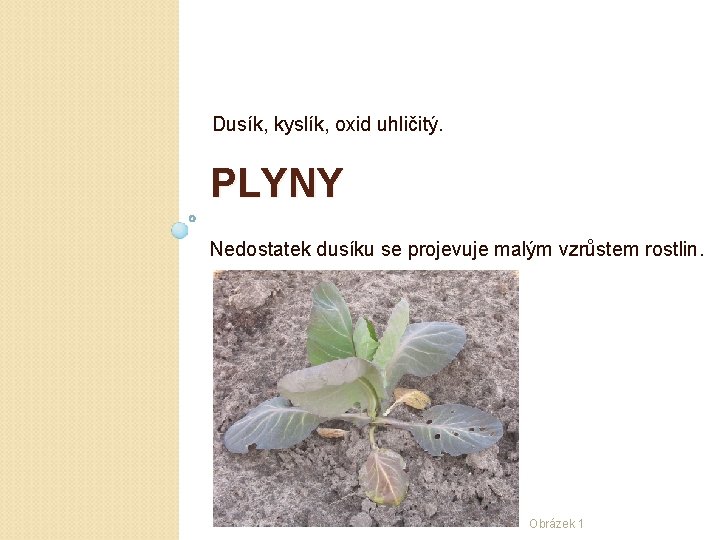 Dusík, kyslík, oxid uhličitý.

PLYNY

Nedostatek dusíku se projevuje malým vzrůstem rostlin.

Obrázek 1